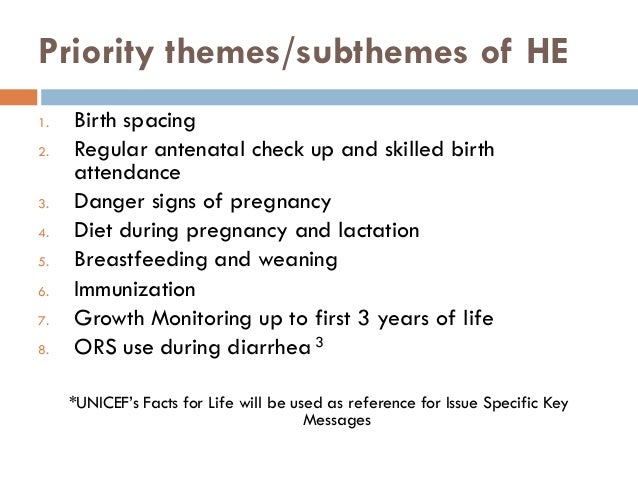 Priority themes/subthemes of HE

1. Birth spacing
2. Regular antenatal check up and skilled birth attendance
3. Danger signs of pregnancy
4. Diet during pregnancy and lactation
5. Breastfeeding and weaning
6. Immunization
7. Growth Monitoring up to first 3 years of life
8. ORS use during diarrhea $^3$

*UNICEF's Facts for Life will be used as reference for Issue Specific Key Messages